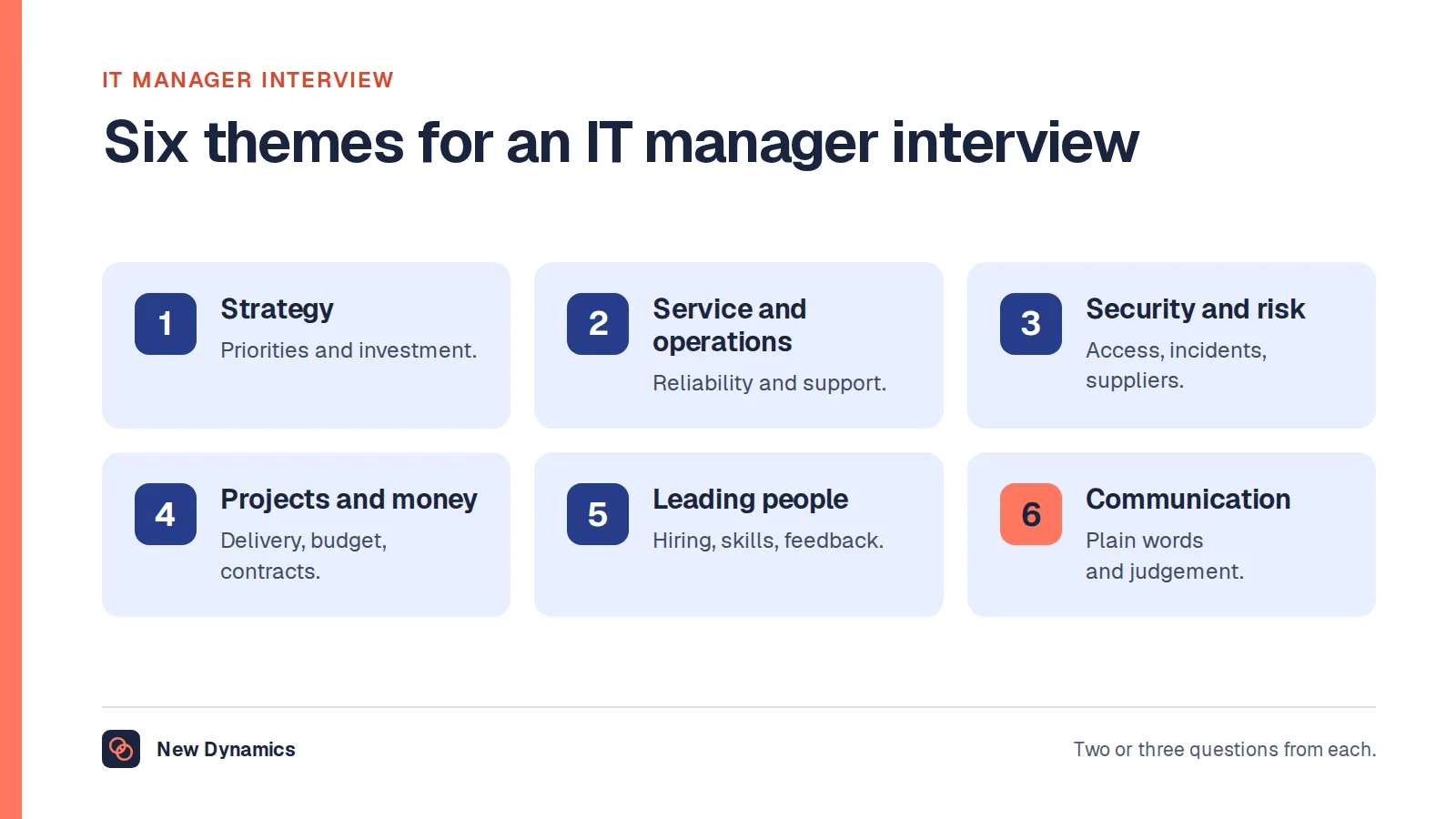 IT MANAGER INTERVIEW

Six themes for an IT manager interview

1
Strategy
Priorities and investment.

2
Service and operations
Reliability and support.

3
Security and risk
Access, incidents, suppliers.

4
Projects and money
Delivery, budget, contracts.

5
Leading people
Hiring, skills, feedback.

6
Communication
Plain words and judgement.

New Dynamics

Two or three questions from each.